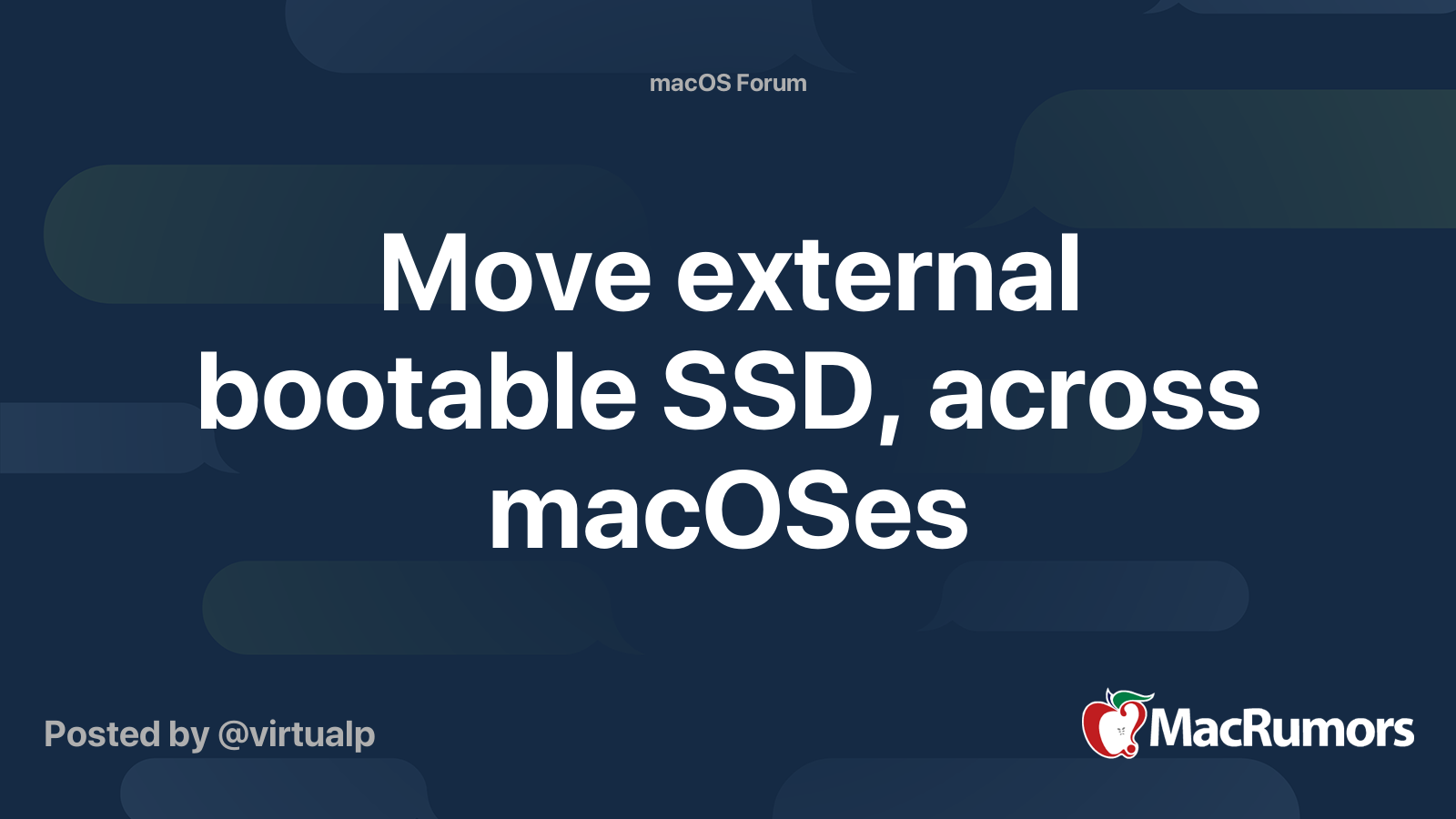 macOS Forum

Move external bootable SSD, across macOSes

Posted by @virtualp

MacRumors